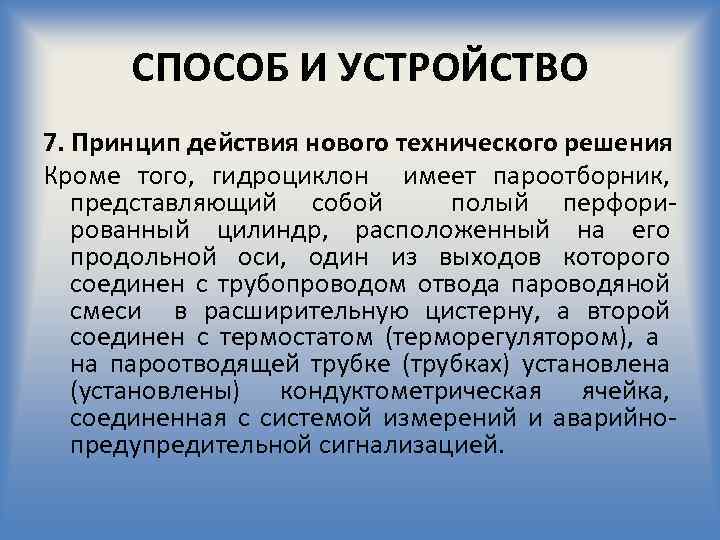 СПОСОБ И УСТРОЙСТВО

7. Принцип действия нового технического решения

Кроме того, гидроциклон имеет пароотборник, представляющий собой полый перфорированный цилиндр, расположенный на его продольной оси, один из выходов которого соединен с трубопроводом отвода пароводяной смеси в расширительную цистерну, а второй соединен с термостатом (терморегулятором), а на пароотводящей трубке (трубках) установлена (установлены) кондуктометрическая ячейка, соединенная с системой измерений и аварийно-предупредительной сигнализацией.